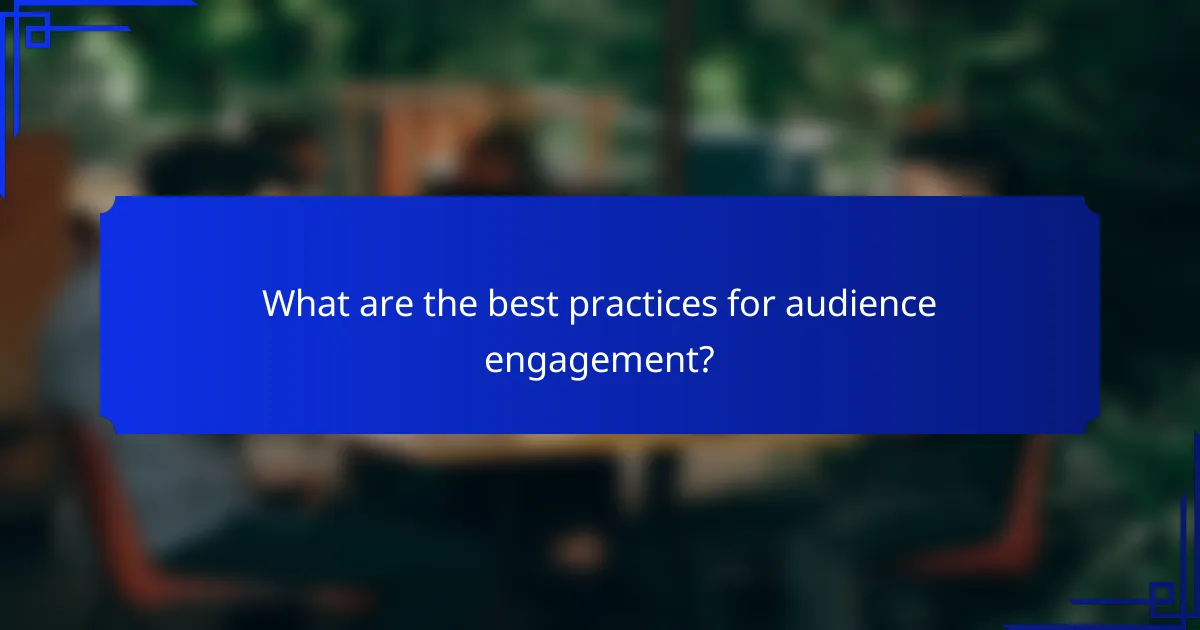 What are the best practices for audience engagement?